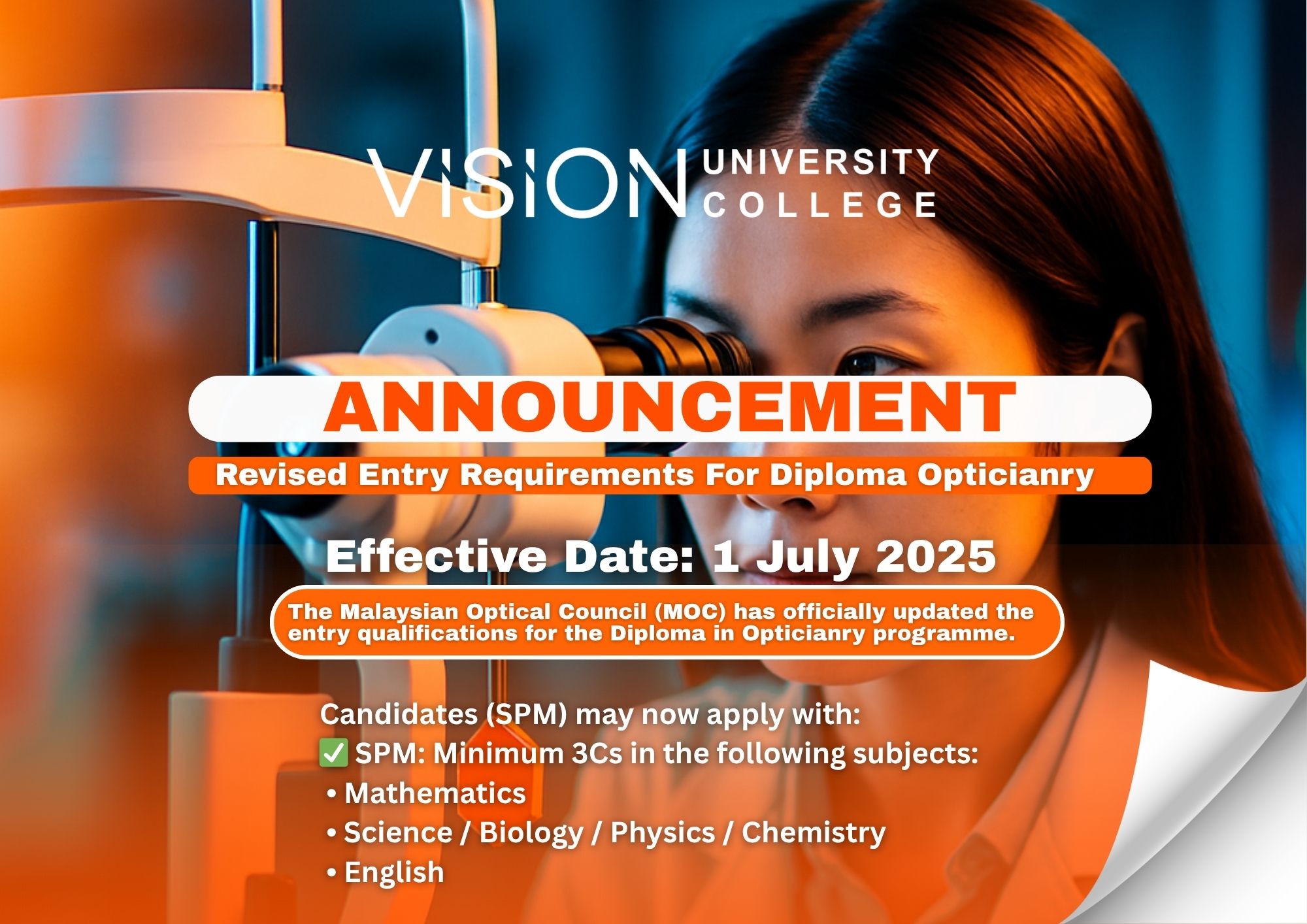 VISION UNIVERSITY COLLEGE

ANNOUNCEMENT

Revised Entry Requirements For Diploma Opticianry

Effective Date: 1 July 2025

The Malaysian Optical Council (MOC) has officially updated the entry qualifications for the Diploma in Opticianry programme.

Candidates (SPM) may now apply with:
✅ SPM: Minimum 3Cs in the following subjects:
• Mathematics
• Science / Biology / Physics / Chemistry
• English